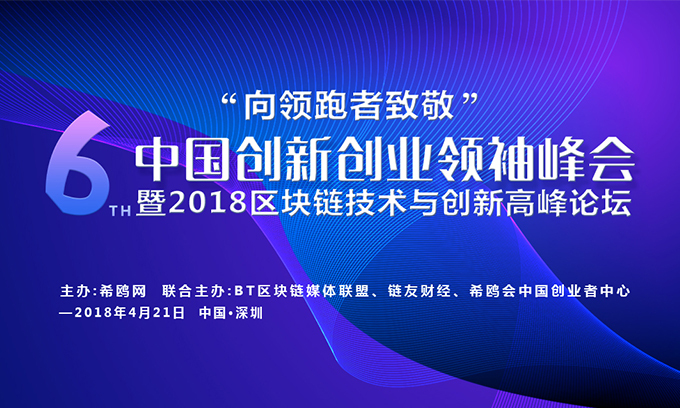 “向领跑者致敬”

6TH

中国创新创业领袖峰会

暨2018区块链技术与创新高峰论坛

主办:希鸥网　联合主办:BT区块链媒体联盟、链友财经、希鸥会中国创业者中心

—2018年4月21日　中国·深圳